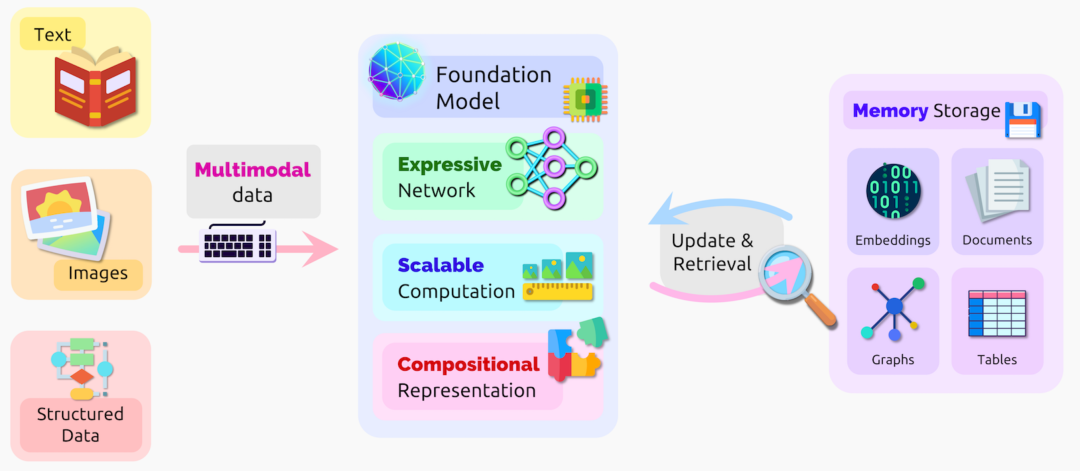 Text

Images

Structured Data

Multimodal data

Foundation Model

Expressive Network

Scalable Computation

Compositional Representation

Update & Retrieval

Memory Storage

Embeddings

Documents

Graphs

Tables